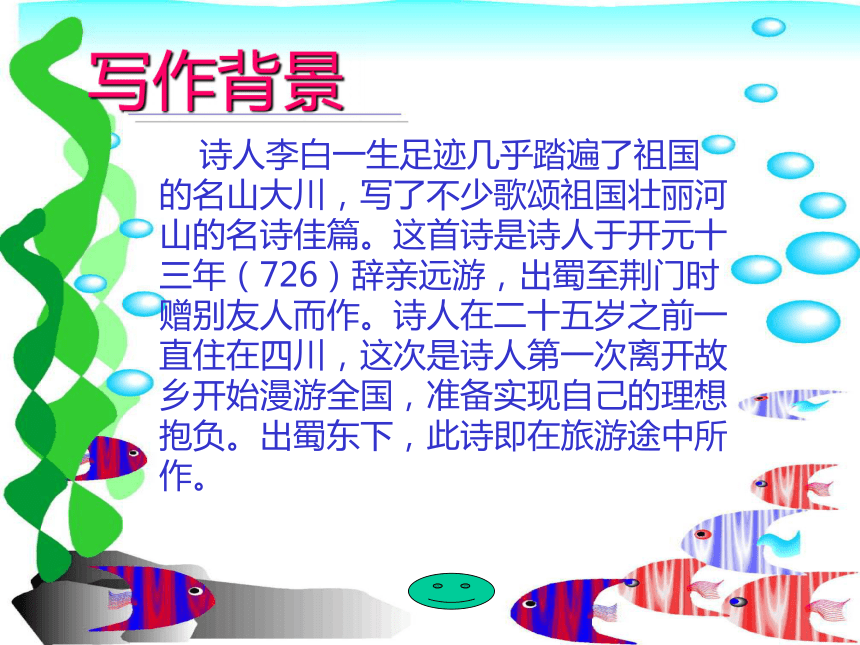 写作背景

诗人李白一生足迹几乎踏遍了祖国的名山大川，写了不少歌颂祖国壮丽河山的名诗佳篇。这首诗是诗人于开元十三年（726）辞亲远游，出蜀至荆门时赠别友人而作。诗人在二十五岁之前一直住在四川，这次是诗人第一次离开故乡开始漫游全国，准备实现自己的理想抱负。出蜀东下，此诗即在旅游途中所作。